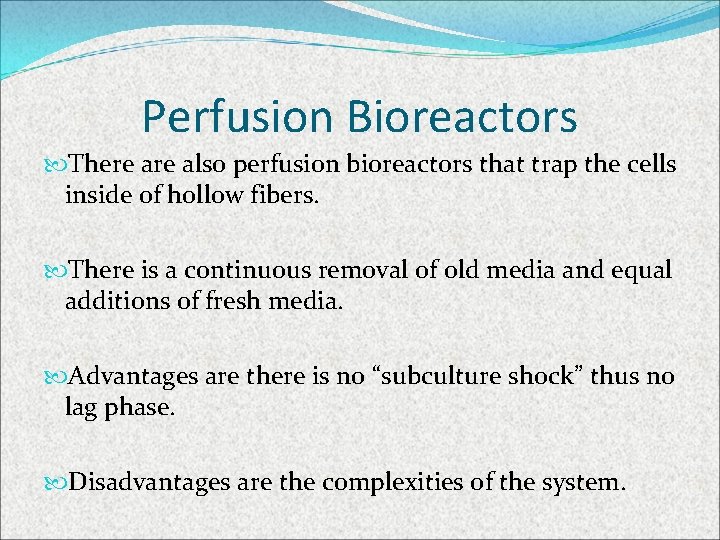 Perfusion Bioreactors

There are also perfusion bioreactors that trap the cells inside of hollow fibers.

There is a continuous removal of old media and equal additions of fresh media.

Advantages are there is no “subculture shock” thus no lag phase.

Disadvantages are the complexities of the system.